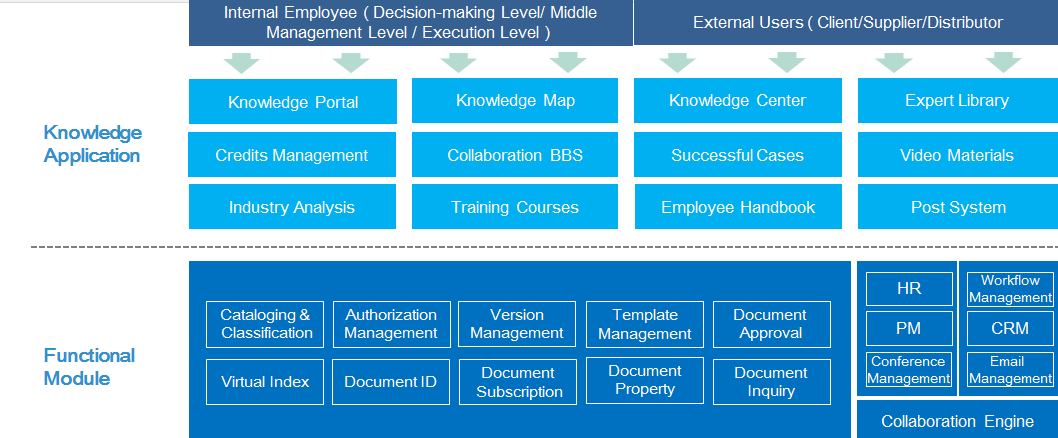 Internal Employee ( Decision-making Level/ Middle Management Level / Execution Level )

External Users ( Client/Supplier/Distributor

Knowledge Application

Knowledge Portal

Knowledge Map

Knowledge Center

Expert Library

Credits Management

Collaboration BBS

Successful Cases

Video Materials

Industry Analysis

Training Courses

Employee Handbook

Post System

Functional Module

Cataloging & Classification

Authorization Management

Version Management

Template Management

Document Approval

Virtual Index

Document ID

Document Subscription

Document Property

Document Inquiry

HR

Workflow Management

PM

CRM

Conference Management

Email Management

Collaboration Engine